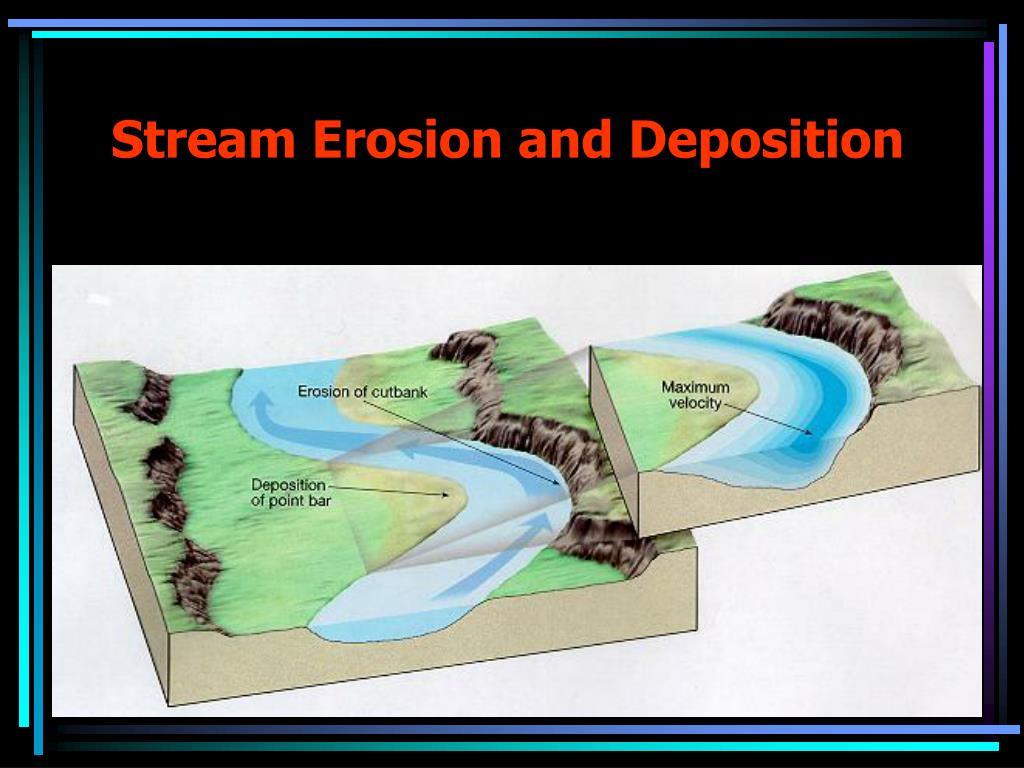 Stream Erosion and Deposition

Erosion of cutbank

Deposition of point bar

Maximum velocity